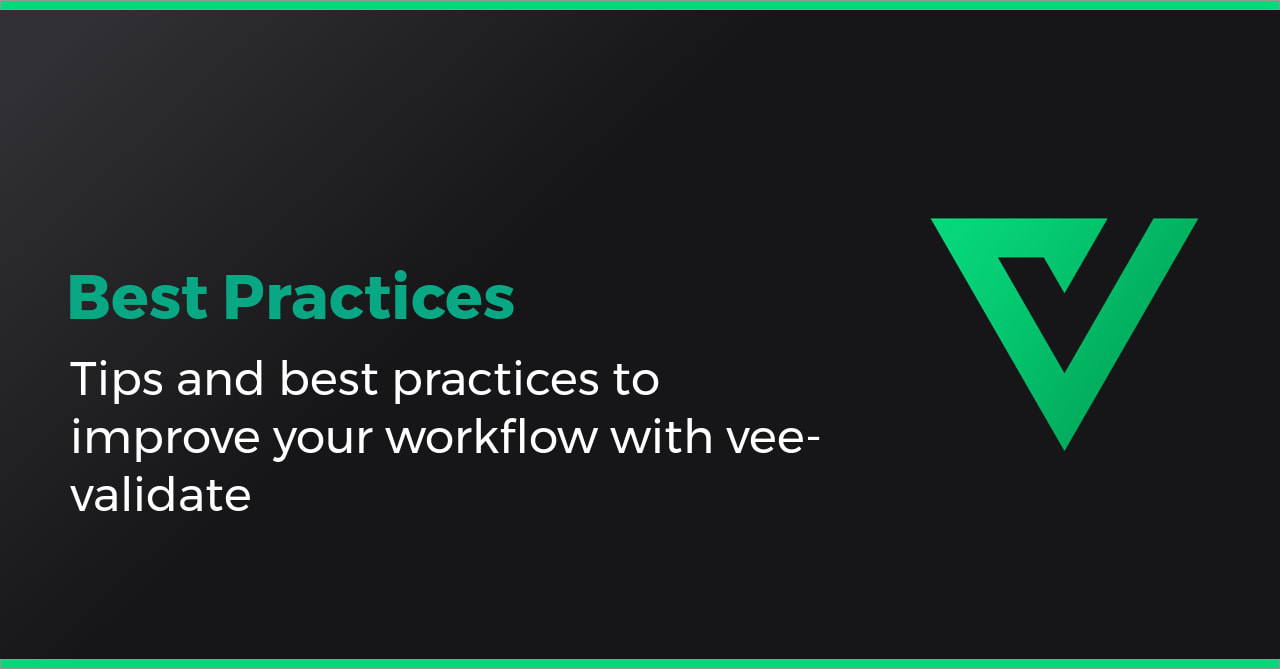 Best Practices

Tips and best practices to improve your workflow with vee-validate